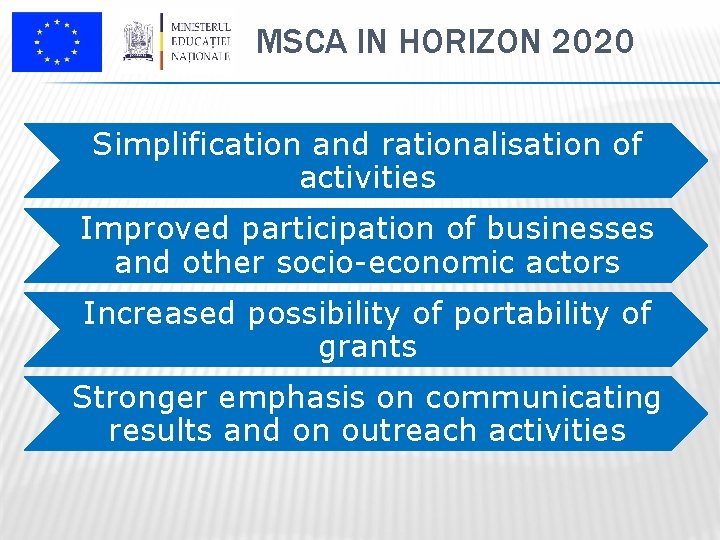 MINISTERUL EDUCAȚIEI NAȚIONALE

MSCA IN HORIZON 2020

Simplification and rationalisation of activities

Improved participation of businesses and other socio-economic actors

Increased possibility of portability of grants

Stronger emphasis on communicating results and on outreach activities